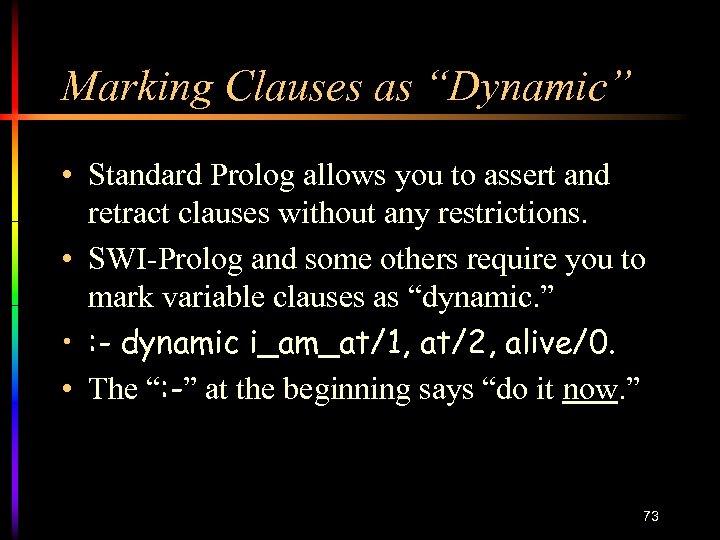 Marking Clauses as “Dynamic”

• Standard Prolog allows you to assert and retract clauses without any restrictions.

• SWI-Prolog and some others require you to mark variable clauses as “dynamic.”

• :- dynamic i_am_at/1, at/2, alive/0.

• The “:-” at the beginning says “do it now.”

73